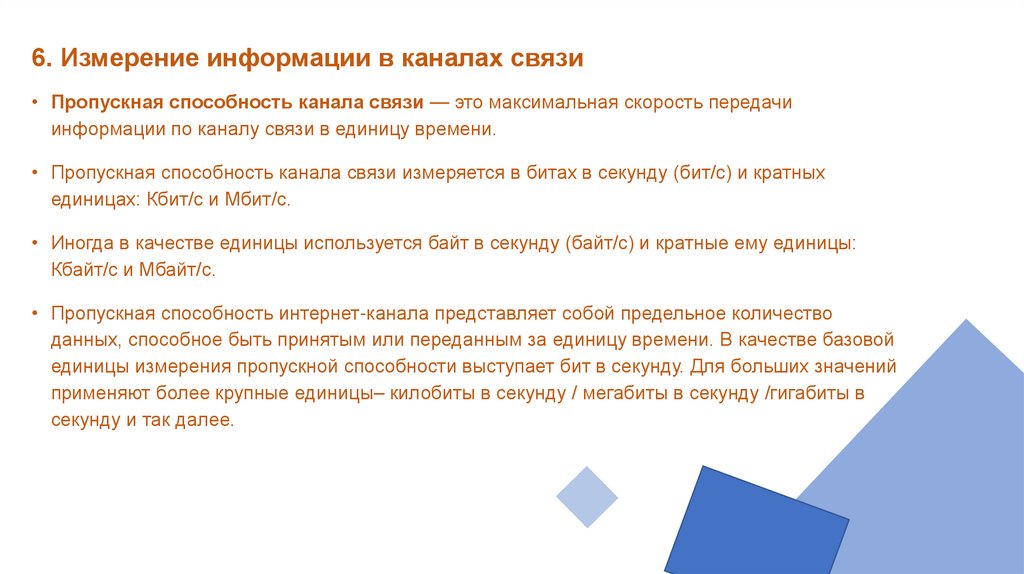 6. Измерение информации в каналах связи

• Пропускная способность канала связи — это максимальная скорость передачи информации по каналу связи в единицу времени.

• Пропускная способность канала связи измеряется в битах в секунду (бит/с) и кратных единицах: Кбит/с и Мбит/с.

• Иногда в качестве единицы используется байт в секунду (байт/с) и кратные ему единицы: Кбайт/с и Мбайт/с.

• Пропускная способность интернет-канала представляет собой предельное количество данных, способное быть принятым или переданным за единицу времени. В качестве базовой единицы измерения пропускной способности выступает бит в секунду. Для больших значений применяют более крупные единицы– килобиты в секунду / мегабиты в секунду /гигабиты в секунду и так далее.